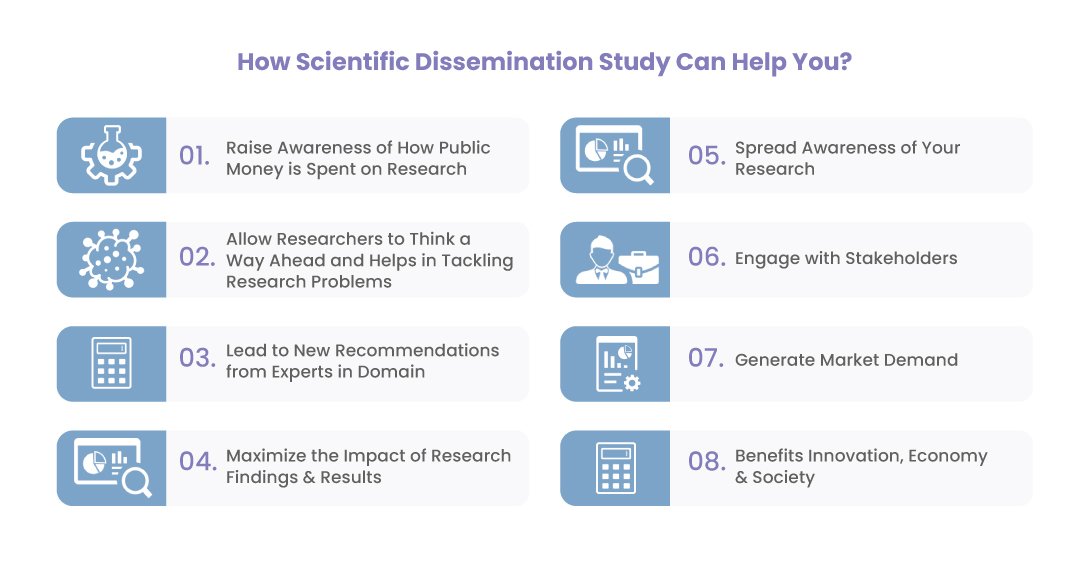 How Scientific Dissemination Study Can Help You?

01. Raise Awareness of How Public Money is Spent on Research

02. Allow Researchers to Think a Way Ahead and Helps in Tackling Research Problems

03. Lead to New Recommendations from Experts in Domain

04. Maximize the Impact of Research Findings & Results

05. Spread Awareness of Your Research

06. Engage with Stakeholders

07. Generate Market Demand

08. Benefits Innovation, Economy & Society